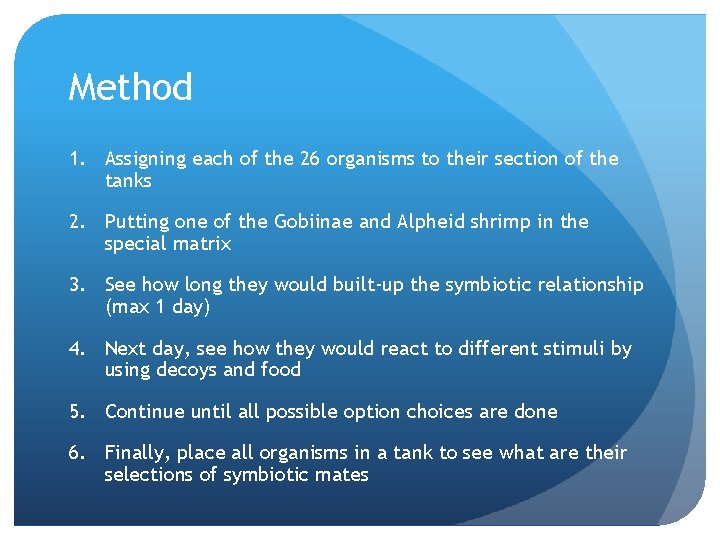 Method

1. Assigning each of the 26 organisms to their section of the tanks

2. Putting one of the Gobiinae and Alpheid shrimp in the special matrix

3. See how long they would built-up the symbiotic relationship (max 1 day)

4. Next day, see how they would react to different stimuli by using decoys and food

5. Continue until all possible option choices are done

6. Finally, place all organisms in a tank to see what are their selections of symbiotic mates